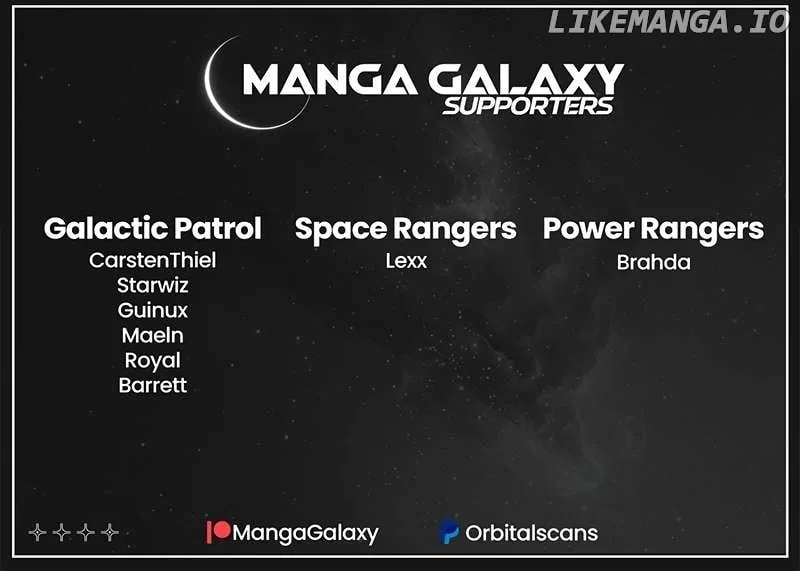 MANGA GALAXY
SUPPORTERS

Galactic Patrol
CarstenThiel
Starwiz
Guinux
Maeln
Royal
Barrett

Space Rangers
Lexx

Power Rangers
Brahda

MangaGalaxy

Orbitalscans

LIKEMANGA.IO